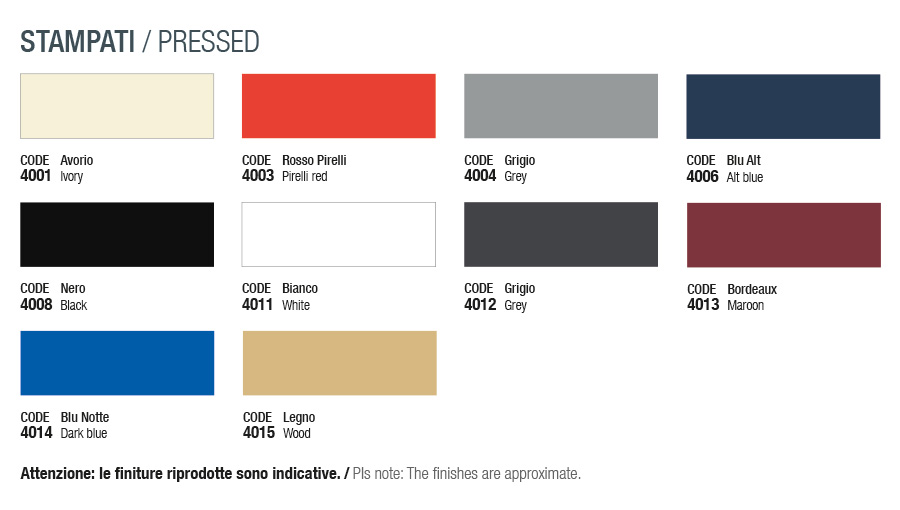 STAMPATI / PRESSED

CODE 4001 Avorio Ivory

CODE 4003 Rosso Pirelli Pirelli red

CODE 4004 Grigio Grey

CODE 4006 Blu Alt Alt blue

CODE 4008 Nero Black

CODE 4011 Bianco White

CODE 4012 Grigio Grey

CODE 4013 Bordeaux Maroon

CODE 4014 Blu Notte Dark blue

CODE 4015 Legno Wood

Attenzione: le finiture riprodotte sono indicative. / Pls note: The finishes are approximate.